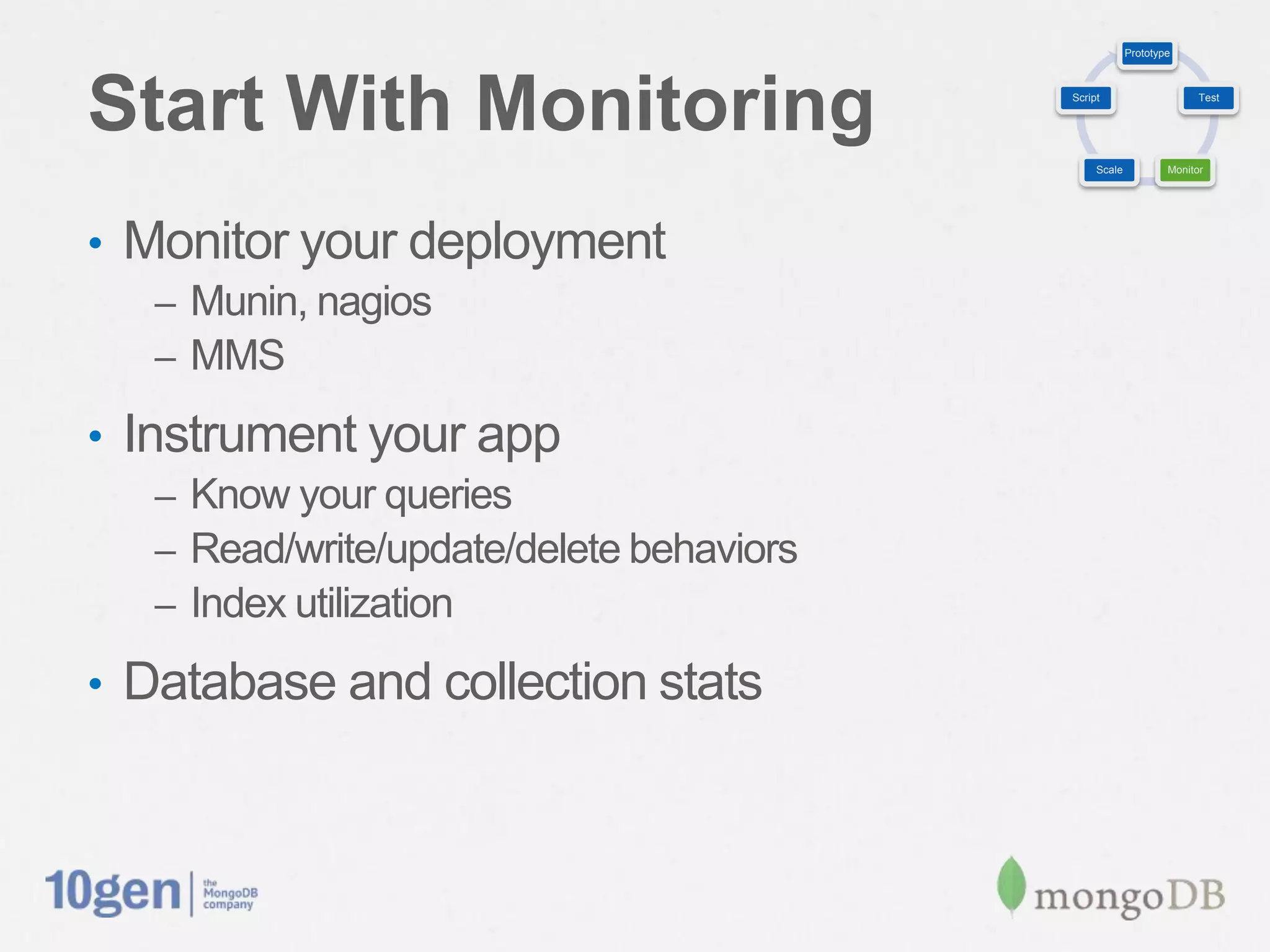 Start With Monitoring

Prototype
Script
Test
Scale
Monitor

• Monitor your deployment
– Munin, nagios
– MMS

• Instrument your app
– Know your queries
– Read/write/update/delete behaviors
– Index utilization

• Database and collection stats

10gen | the MongoDB company

mongoDB